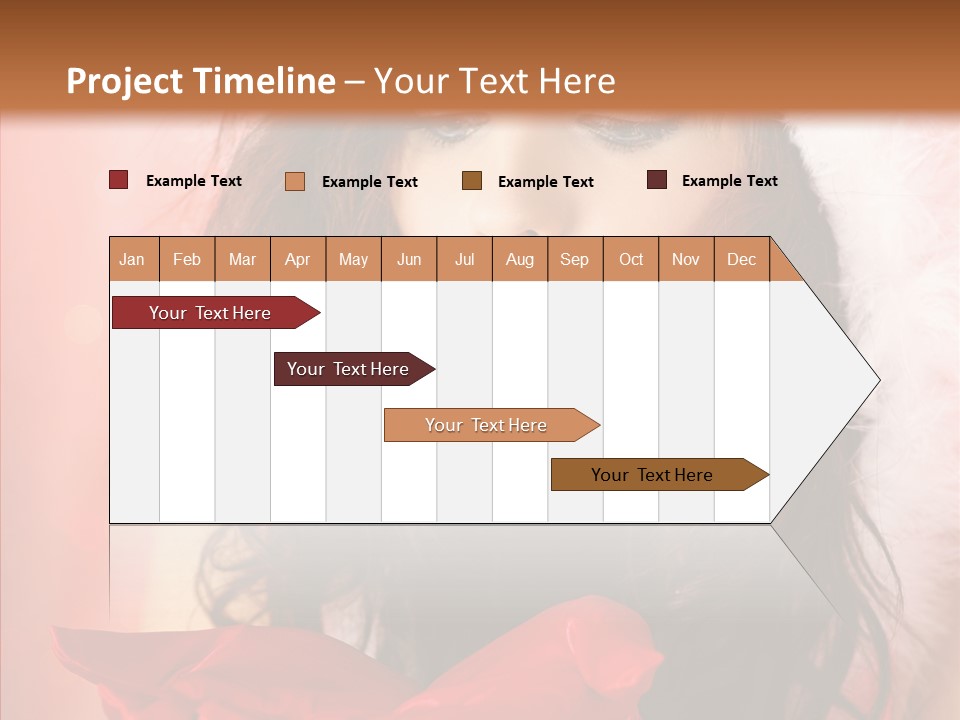 Project Timeline – Your Text Here

Example Text
Example Text
Example Text
Example Text

| Jan | Feb | Mar | Apr | May | Jun | Jul | Aug | Sep | Oct | Nov | Dec |
|---|---|---|---|---|---|---|---|---|---|---|---|

Your Text Here
Your Text Here
Your Text Here
Your Text Here